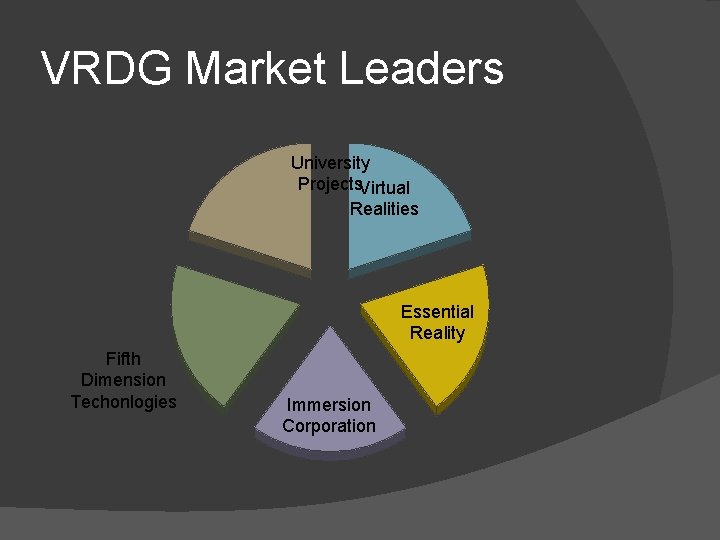 VRDG Market Leaders

University Projects

Virtual Realities

Essential Reality

Immersion Corporation

Fifth Dimension Techonlogies